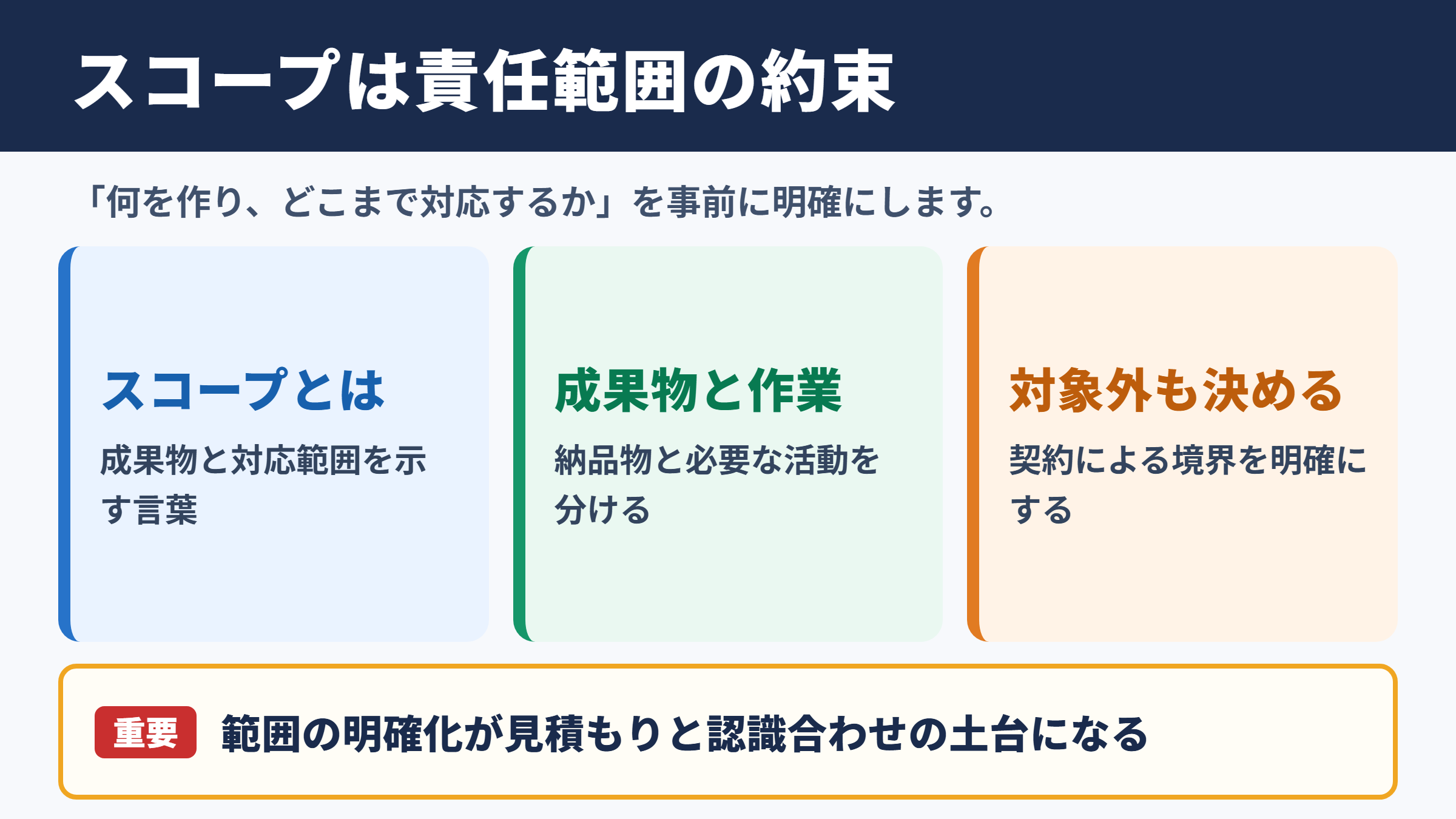 スコープは責任範囲の約束

「何を作り、どこまで対応するか」を事前に明確にします。

スコープとは

成果物と対応範囲を示す言葉

成果物と作業

納品物と必要な活動を分ける

対象外も決める

契約による境界を明確にする

重要

範囲の明確化が見積もりと認識合わせの土台になる